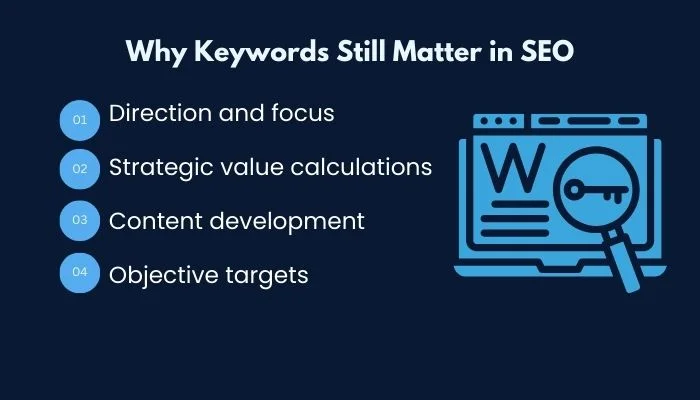 Why Keywords Still Matter in SEO

01 Direction and focus

02 Strategic value calculations

03 Content development

04 Objective targets

W